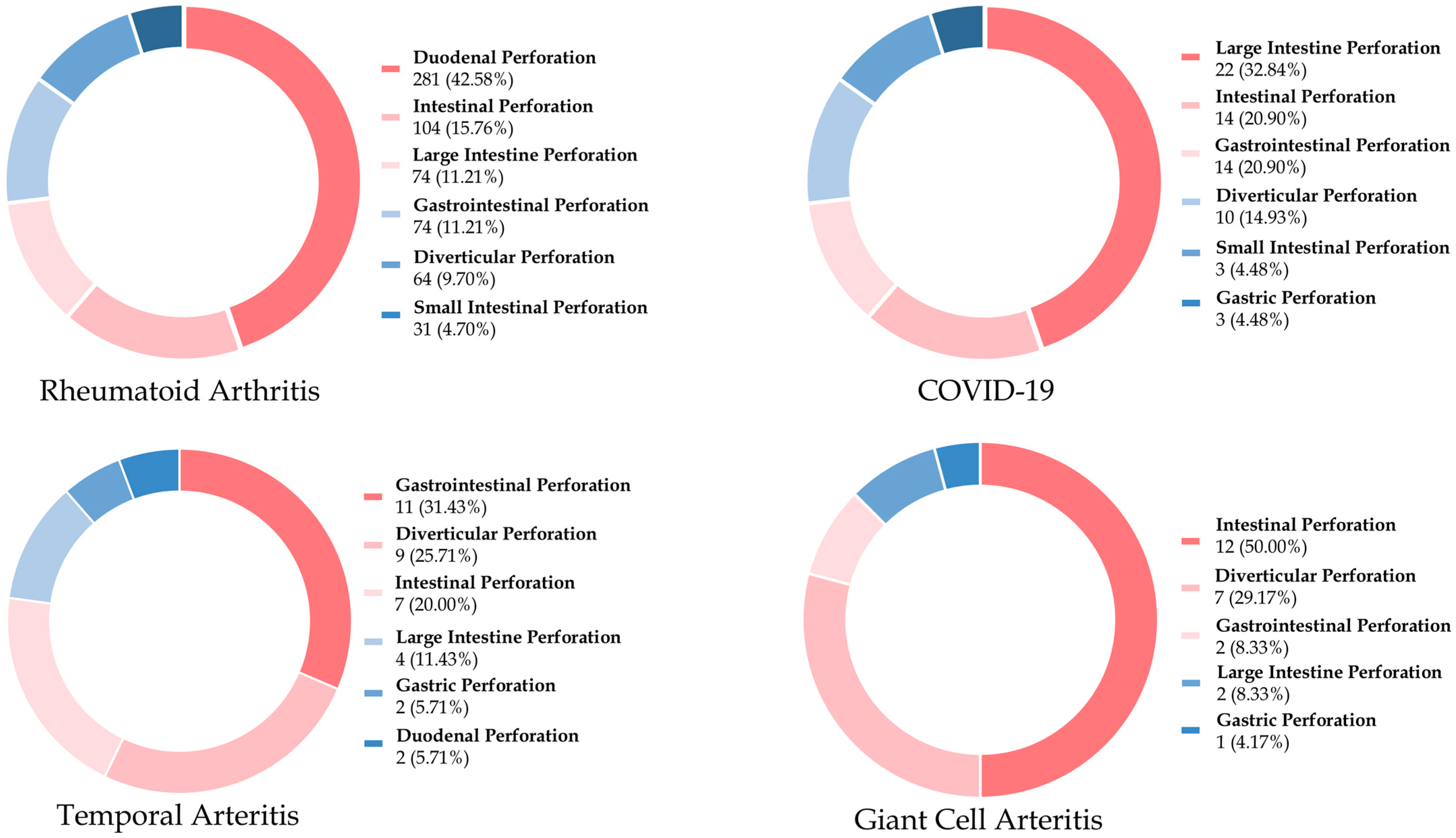 Duodenal Perforation
281 (42.58%)
Intestinal Perforation
104 (15.76%)
Large Intestine Perforation
74 (11.21%)
Gastrointestinal Perforation
74 (11.21%)
Diverticular Perforation
64 (9.70%)
Small Intestinal Perforation
31 (4.70%)

Rheumatoid Arthritis

Large Intestine Perforation
22 (32.84%)
Intestinal Perforation
14 (20.90%)
Gastrointestinal Perforation
14 (20.90%)
Diverticular Perforation
10 (14.93%)
Small Intestinal Perforation
3 (4.48%)
Gastric Perforation
3 (4.48%)

COVID-19

Gastrointestinal Perforation
11 (31.43%)
Diverticular Perforation
9 (25.71%)
Intestinal Perforation
7 (20.00%)
Large Intestine Perforation
4 (11.43%)
Gastric Perforation
2 (5.71%)
Duodenal Perforation
2 (5.71%)

Temporal Arteritis

Intestinal Perforation
12 (50.00%)
Diverticular Perforation
7 (29.17%)
Gastrointestinal Perforation
2 (8.33%)
Large Intestine Perforation
2 (8.33%)
Gastric Perforation
1 (4.17%)

Giant Cell Arteritis